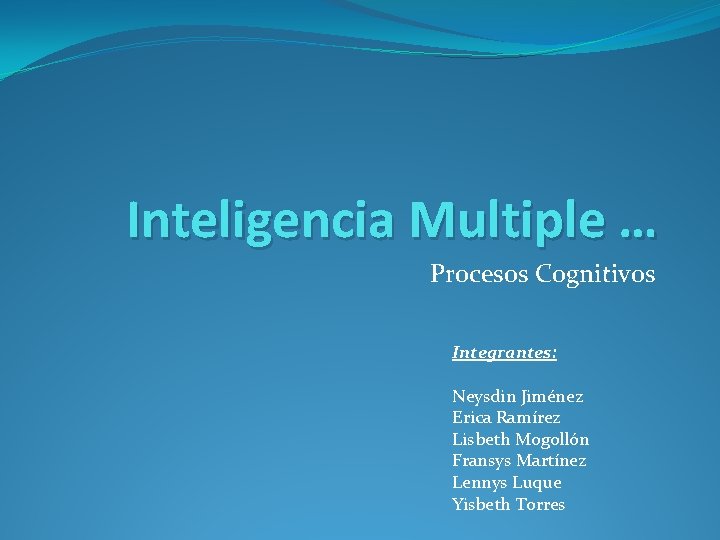 Inteligencia Multiple …

Procesos Cognitivos

Integrantes:

Neysdin Jiménez
Erica Ramírez
Lisbeth Mogollón
Fransys Martínez
Lennys Luque
Yisbeth Torres